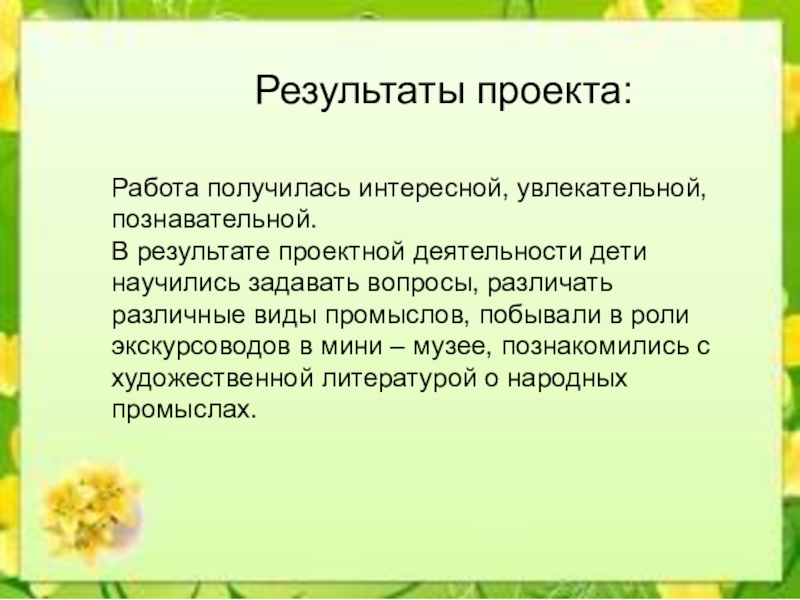 Результаты проекта:

Работа получилась интересной, увлекательной, познавательной.
В результате проектной деятельности дети научились задавать вопросы, различать различные виды промыслов, побывали в роли экскурсоводов в мини – музее, познакомились с художественной литературой о народных промыслах.